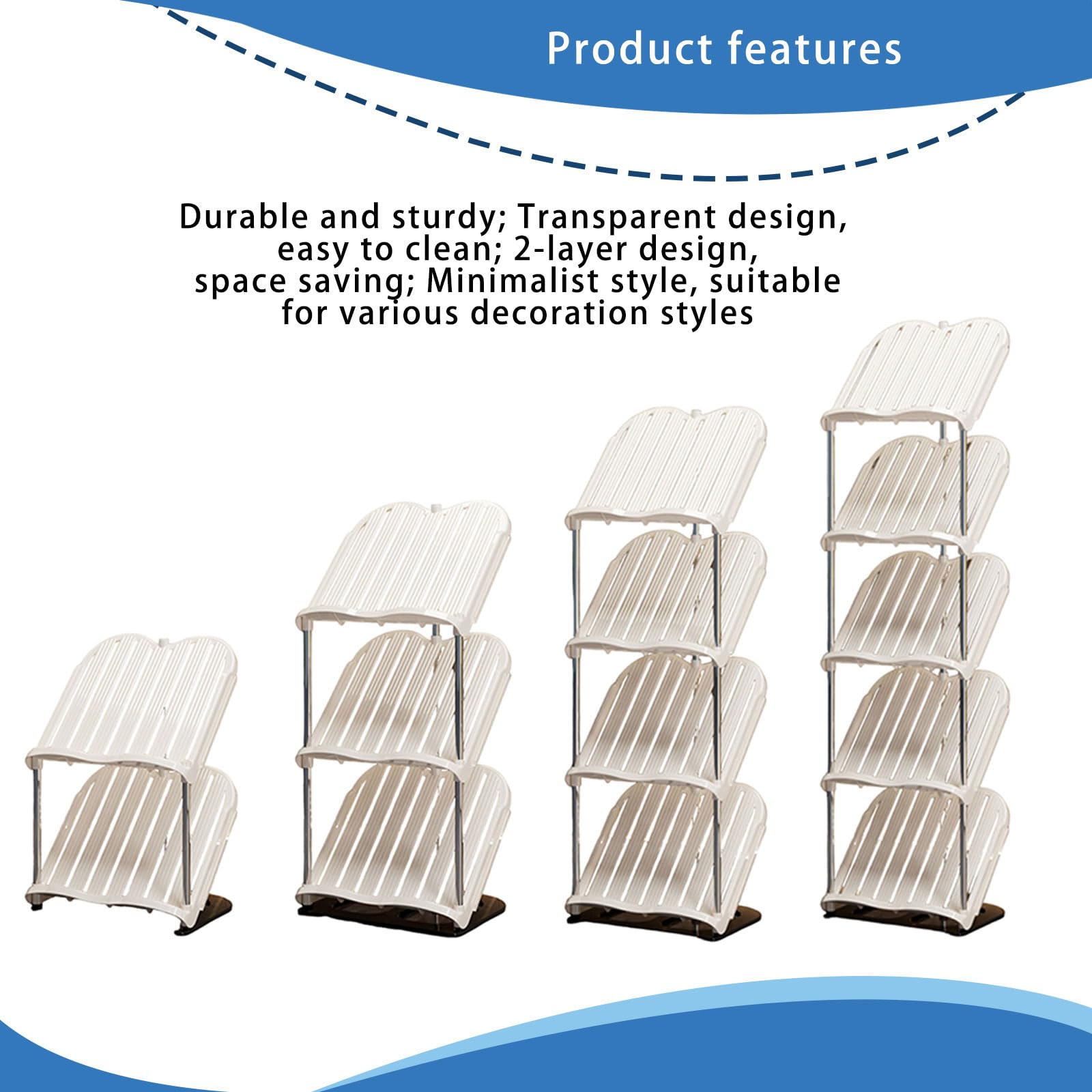 Product features

Durable and sturdy; Transparent design, easy to clean; 2-layer design, space saving; Minimalist style, suitable for various decoration styles